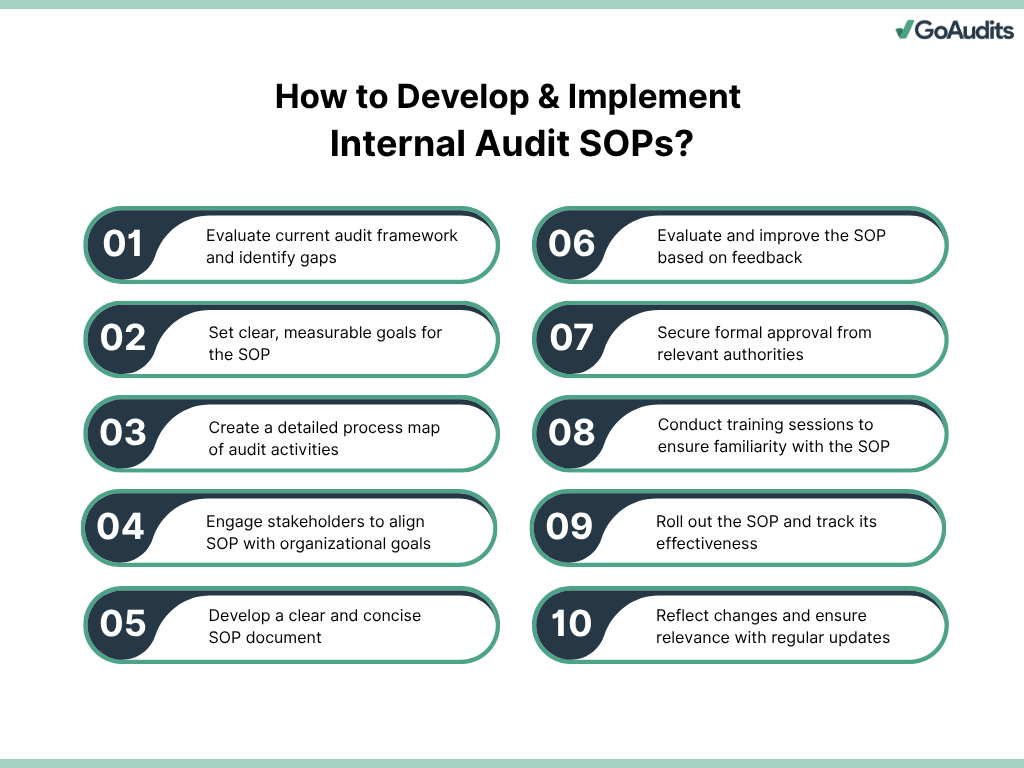 GoAudits

How to Develop & Implement Internal Audit SOPs?

01 Evaluate current audit framework and identify gaps

02 Set clear, measurable goals for the SOP

03 Create a detailed process map of audit activities

04 Engage stakeholders to align SOP with organizational goals

05 Develop a clear and concise SOP document

06 Evaluate and improve the SOP based on feedback

07 Secure formal approval from relevant authorities

08 Conduct training sessions to ensure familiarity with the SOP

09 Roll out the SOP and track its effectiveness

10 Reflect changes and ensure relevance with regular updates